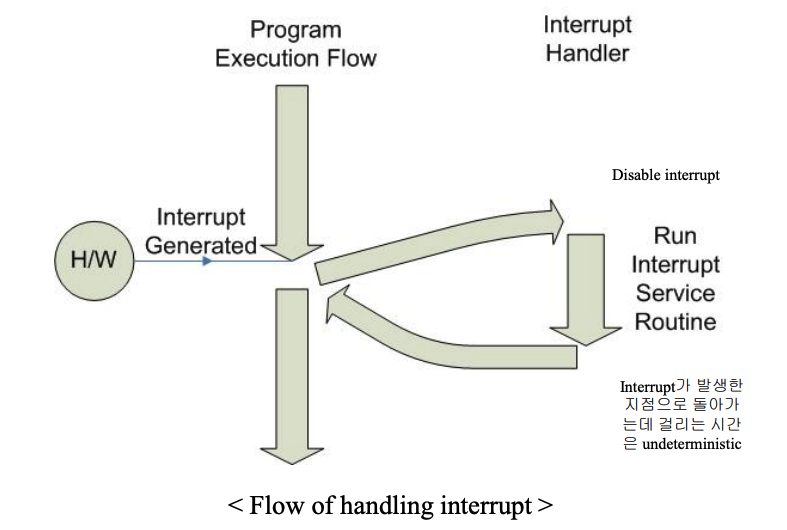 Program Execution Flow

Interrupt Handler

Disable interrupt

H/W

Interrupt Generated

Run Interrupt Service Routine

Interrupt가 발생한 지점으로 돌아가는데 걸리는 시간은 undeterministic

< Flow of handling interrupt >